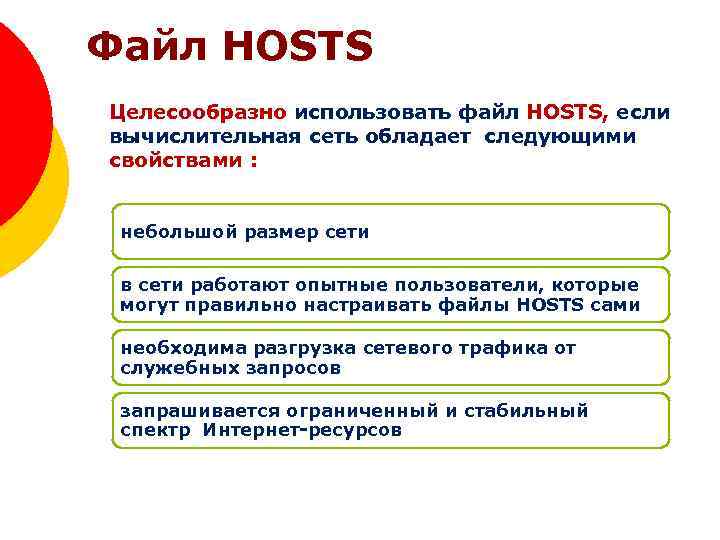 Файл HOSTS

Целесообразно использовать файл HOSTS, если вычислительная сеть обладает следующими свойствами :

небольшой размер сети

в сети работают опытные пользователи, которые могут правильно настраивать файлы HOSTS сами

необходима разгрузка сетевого трафика от служебных запросов

запрашивается ограниченный и стабильный спектр Интернет-ресурсов